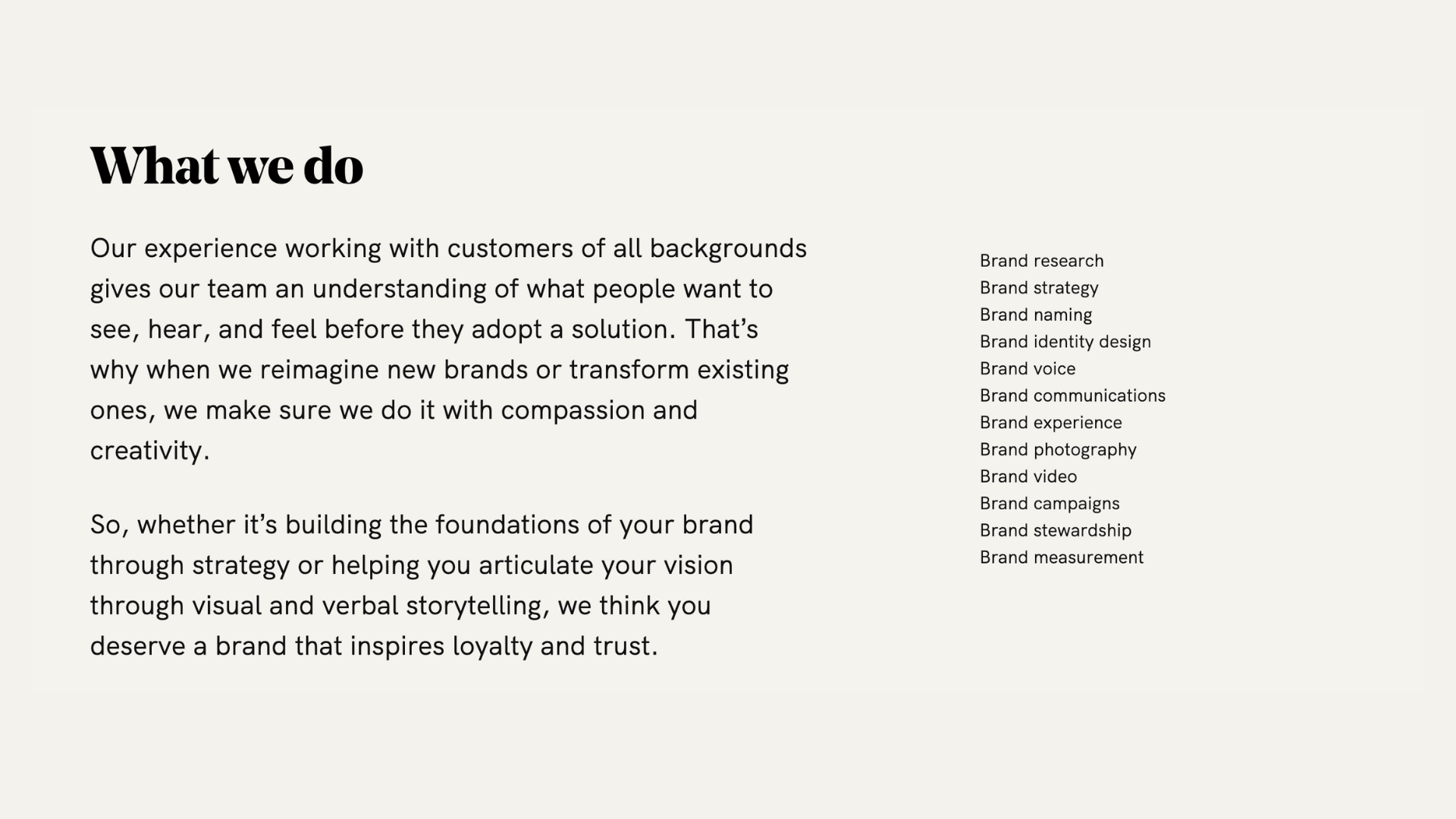 What we do

Our experience working with customers of all backgrounds gives our team an understanding of what people want to see, hear, and feel before they adopt a solution. That’s why when we reimagine new brands or transform existing ones, we make sure we do it with compassion and creativity.

So, whether it’s building the foundations of your brand through strategy or helping you articulate your vision through visual and verbal storytelling, we think you deserve a brand that inspires loyalty and trust.

Brand research
Brand strategy
Brand naming
Brand identity design
Brand voice
Brand communications
Brand experience
Brand photography
Brand video
Brand campaigns
Brand stewardship
Brand measurement